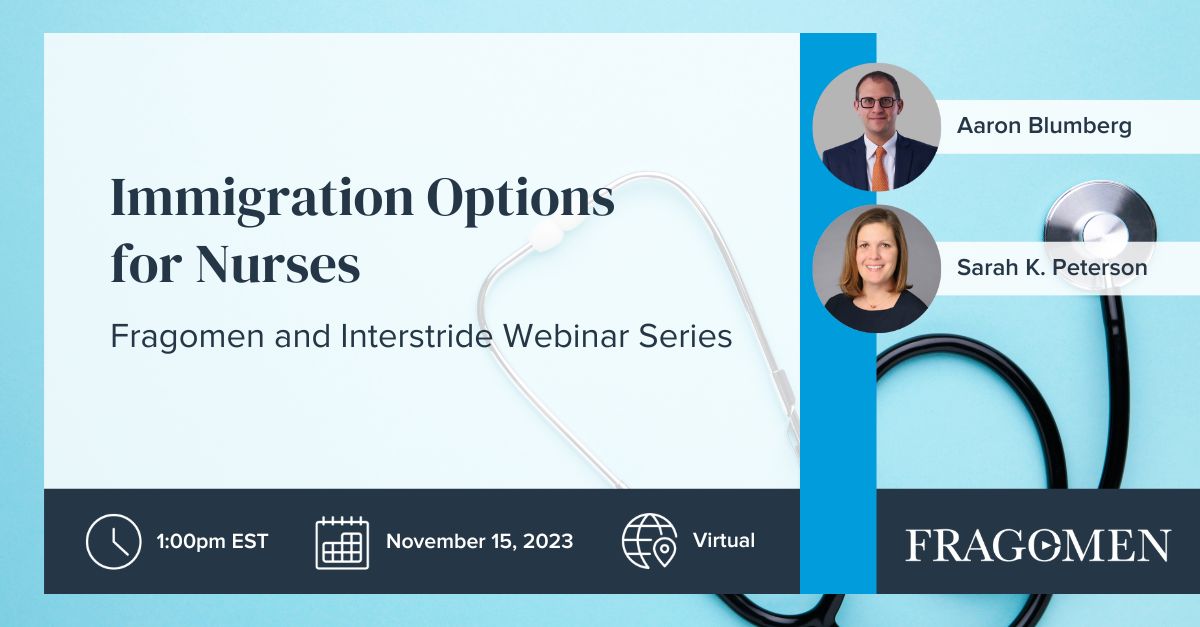 Immigration Options for Nurses

Fragomen and Interstride Webinar Series

Aaron Blumberg

Sarah K. Peterson

1:00pm EST

November 15, 2023

Virtual

FRAGOMEN